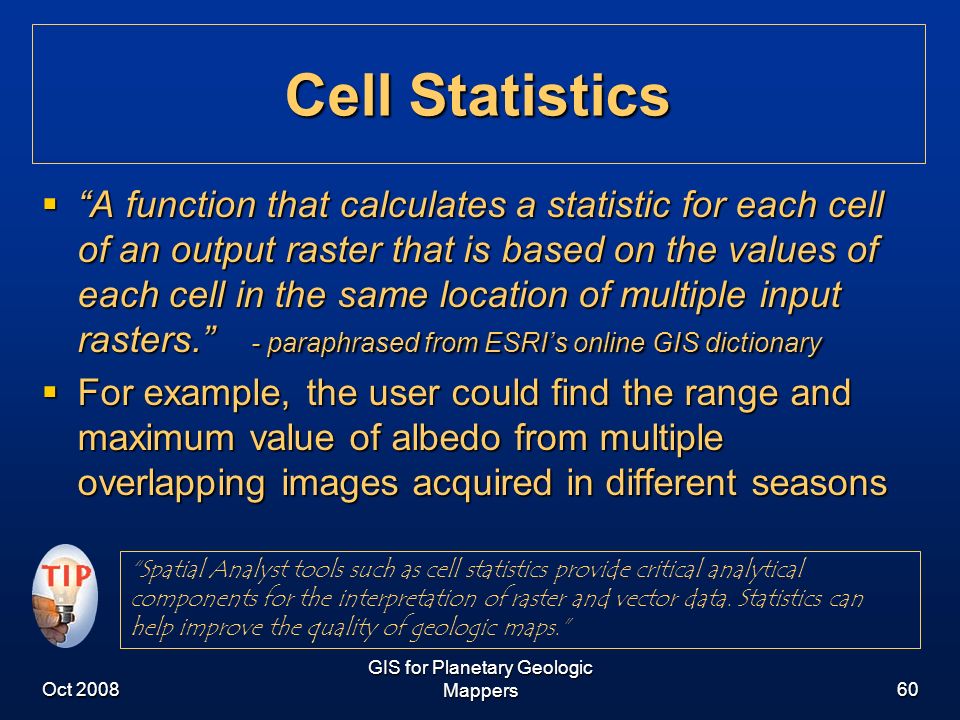 Cell Statistics

▪ "A function that calculates a statistic for each cell of an output raster that is based on the values of each cell in the same location of multiple input rasters." - paraphrased from ESRI's online GIS dictionary

▪ For example, the user could find the range and maximum value of albedo from multiple overlapping images acquired in different seasons

TIP

"Spatial Analyst tools such as cell statistics provide critical analytical components for the interpretation of raster and vector data. Statistics can help improve the quality of geologic maps."

Oct 2008

GIS for Planetary Geologic Mappers

60